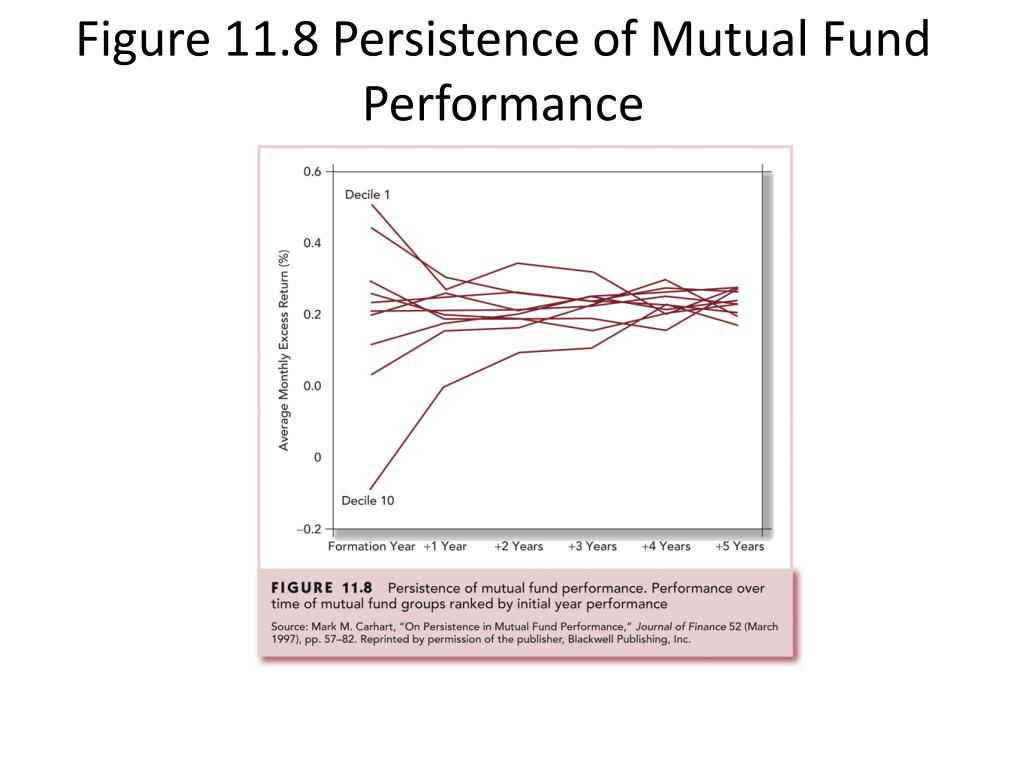 Figure 11.8 Persistence of Mutual Fund Performance

0.6
0.4
0.2
0.0
0
−0.2

Average Monthly Excess Return (%)

Decile 1
Decile 10

Formation Year +1 Year +2 Years +3 Years +4 Years +5 Years

FIGURE 11.8 Persistence of mutual fund performance. Performance over time of mutual fund groups ranked by initial year performance

Source: Mark M. Carhart, "On Persistence in Mutual Fund Performance," Journal of Finance 52 (March 1997), pp. 57–82. Reprinted by permission of the publisher, Blackwell Publishing, Inc.